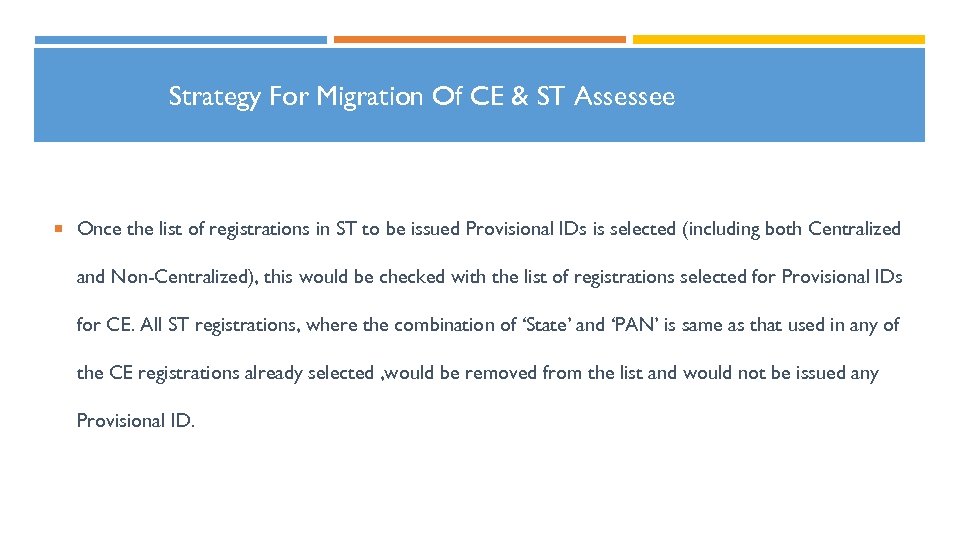 Strategy For Migration Of CE & ST Assessee

Once the list of registrations in ST to be issued Provisional IDs is selected (including both Centralized and Non-Centralized), this would be checked with the list of registrations selected for Provisional IDs for CE. All ST registrations, where the combination of ‘State’ and ‘PAN’ is same as that used in any of the CE registrations already selected ,would be removed from the list and would not be issued any Provisional ID.